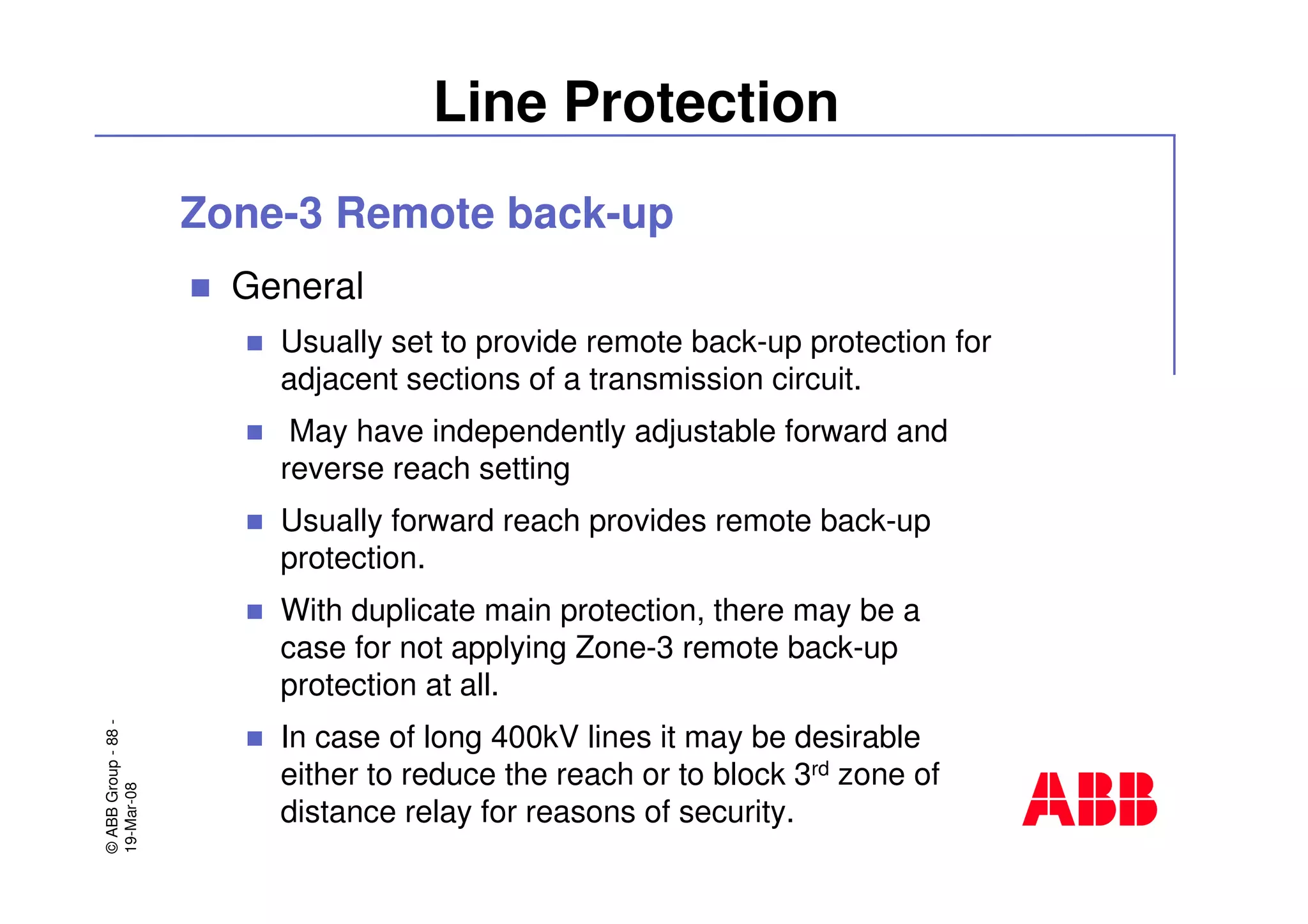 Line Protection

Zone-3 Remote back-up

General

Usually set to provide remote back-up protection for adjacent sections of a transmission circuit.

May have independently adjustable forward and reverse reach setting

Usually forward reach provides remote back-up protection.

With duplicate main protection, there may be a case for not applying Zone-3 remote back-up protection at all.

In case of long 400kV lines it may be desirable either to reduce the reach or to block 3$^{rd}$ zone of distance relay for reasons of security.

© ABB Group - 88 -
19-Mar-08

ABB